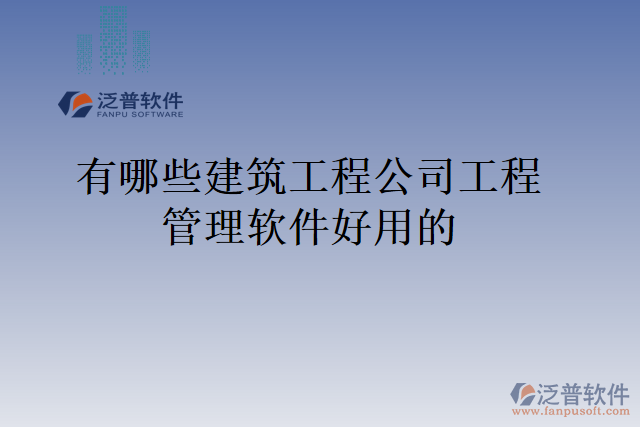 泛普软件
FANPU SOFTWARE

有哪些建筑工程公司工程管理软件好用的

泛普软件
www.fanpusoft.com